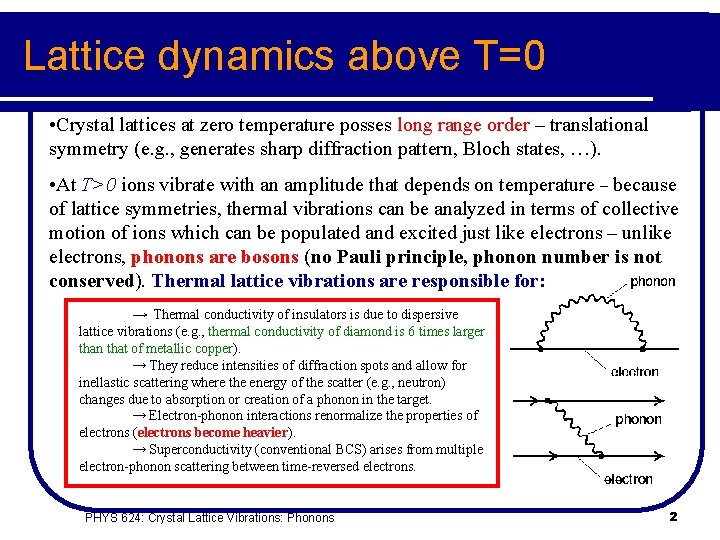 Lattice dynamics above T=0

•Crystal lattices at zero temperature posses long range order – translational symmetry (e.g., generates sharp diffraction pattern, Bloch states, …).

•At $T>0$ ions vibrate with an amplitude that depends on temperature – because of lattice symmetries, thermal vibrations can be analyzed in terms of collective motion of ions which can be populated and excited just like electrons – unlike electrons, phonons are bosons (no Pauli principle, phonon number is not conserved). Thermal lattice vibrations are responsible for:

→ Thermal conductivity of insulators is due to dispersive lattice vibrations (e.g., thermal conductivity of diamond is 6 times larger than that of metallic copper).

→ They reduce intensities of diffraction spots and allow for inellastic scattering where the energy of the scatter (e.g., neutron) changes due to absorption or creation of a phonon in the target.

→ Electron-phonon interactions renormalize the properties of electrons (electrons become heavier).

→ Superconductivity (conventional BCS) arises from multiple electron-phonon scattering between time-reversed electrons.

phonon

electron

phonon

electron

PHYS 624: Crystal Lattice Vibrations: Phonons

2